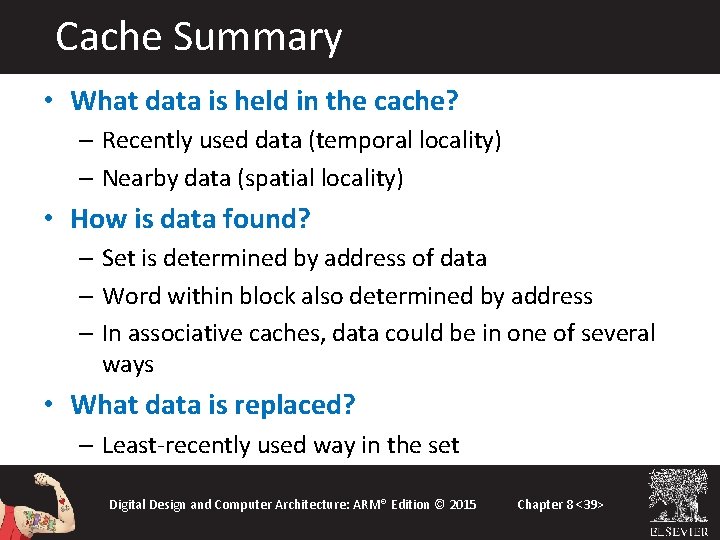 Cache Summary

• What data is held in the cache?
– Recently used data (temporal locality)
– Nearby data (spatial locality)

• How is data found?
– Set is determined by address of data
– Word within block also determined by address
– In associative caches, data could be in one of several ways

• What data is replaced?
– Least-recently used way in the set

Digital Design and Computer Architecture: ARM® Edition © 2015

Chapter 8 <39>

ELSEVIER